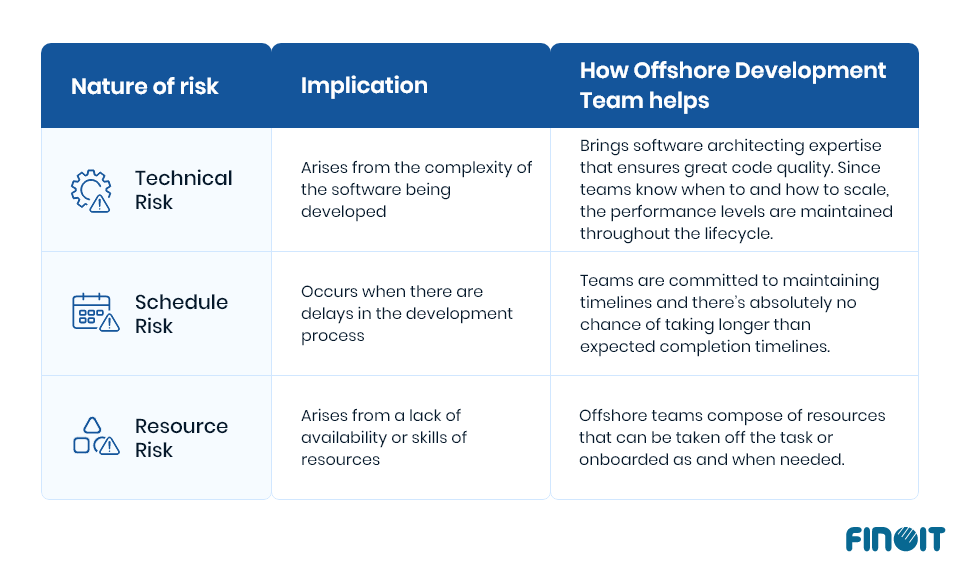 | Nature of risk | Implication | How Offshore Development Team helps |
|---|---|---|
| Technical Risk | Arises from the complexity of the software being developed | Brings software architecting expertise that ensures great code quality. Since teams know when to and how to scale, the performance levels are maintained throughout the lifecycle. |
| Schedule Risk | Occurs when there are delays in the development process | Teams are committed to maintaining timelines and there's absolutely no chance of taking longer than expected completion timelines. |
| Resource Risk | Arises from a lack of availability or skills of resources | Offshore teams compose of resources that can be taken off the task or onboarded as and when needed. |

FINOIT